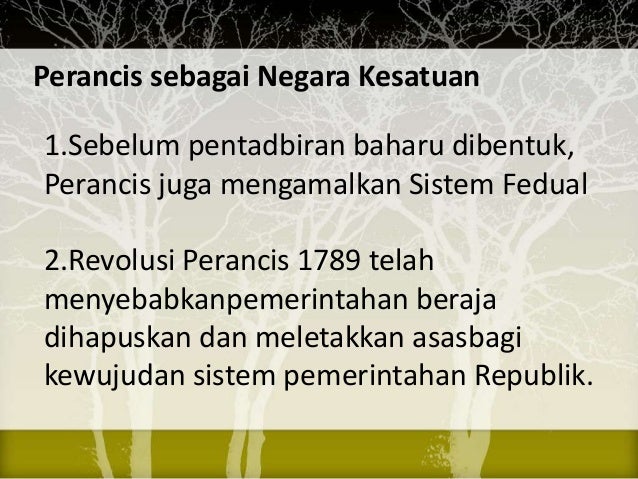 Perancis sebagai Negara Kesatuan

1.Sebelum pentadbiran baharu dibentuk, Perancis juga mengamalkan Sistem Fedual

2.Revolusi Perancis 1789 telah menyebabkanpemerintahan beraja dihapuskan dan meletakkan asasbagi kewujudan sistem pemerintahan Republik.